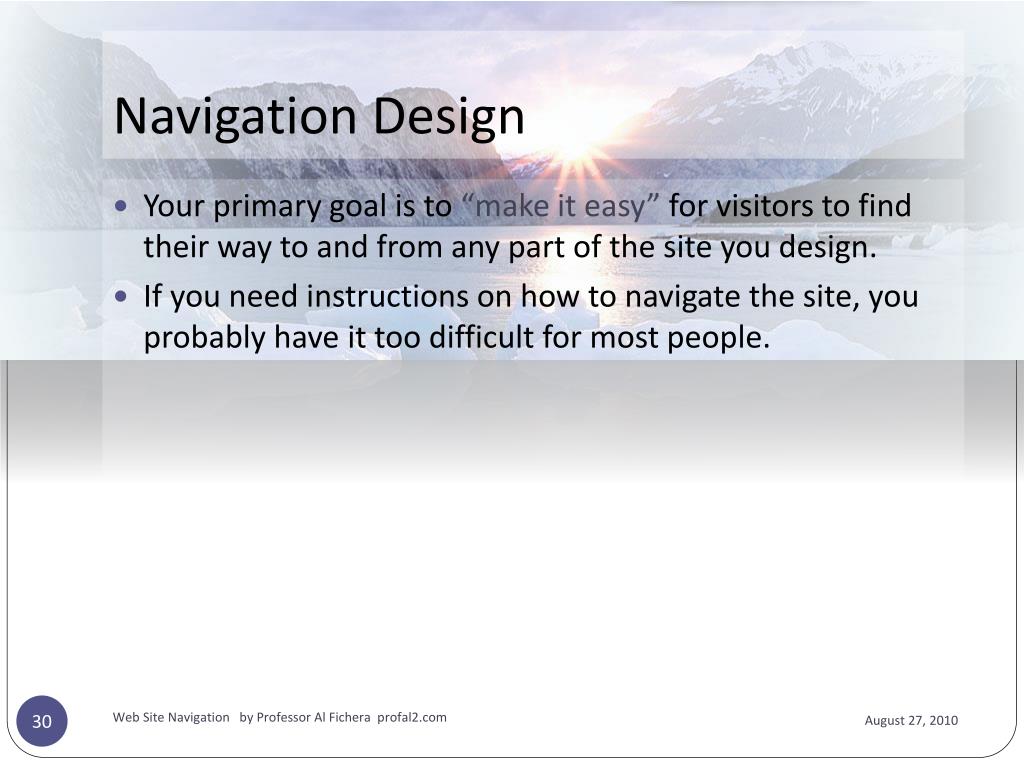 Navigation Design

• Your primary goal is to “make it easy” for visitors to find their way to and from any part of the site you design.
• If you need instructions on how to navigate the site, you probably have it too difficult for most people.

30

Web Site Navigation by Professor Al Fichera profal2.com

August 27, 2010